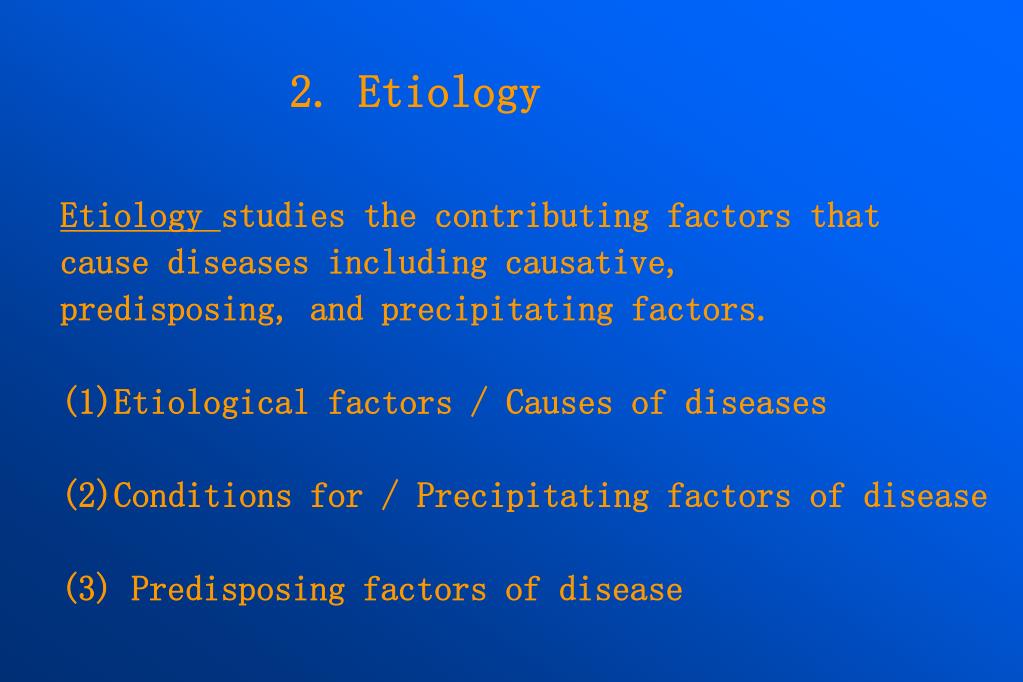 2. Etiology

Etiology studies the contributing factors that cause diseases including causative, predisposing, and precipitating factors.

(1)Etiological factors / Causes of diseases

(2)Conditions for / Precipitating factors of disease

(3) Predisposing factors of disease